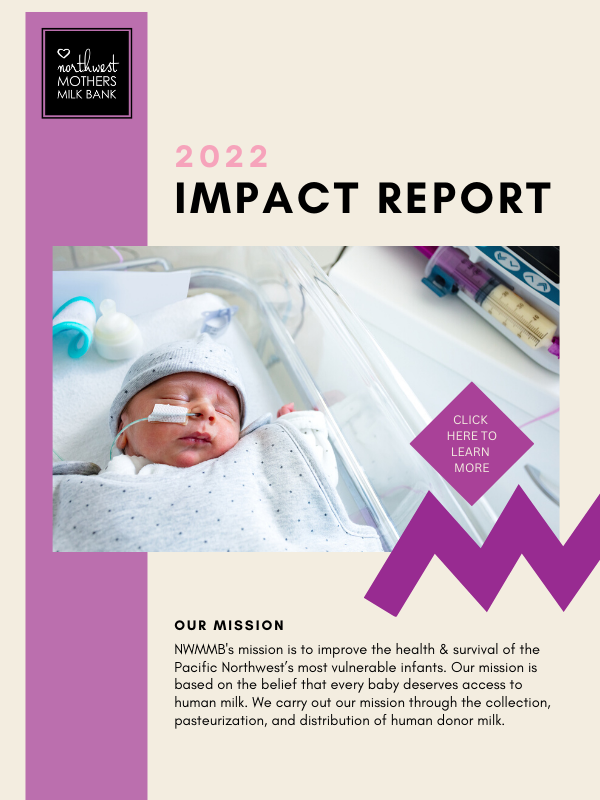 northwest
MOTHERS
MILK BANK

2022
IMPACT REPORT

CLICK HERE TO LEARN MORE

OUR MISSION

NWMMB's mission is to improve the health & survival of the Pacific Northwest's most vulnerable infants. Our mission is based on the belief that every baby deserves access to human milk. We carry out our mission through the collection, pasteurization, and distribution of human donor milk.